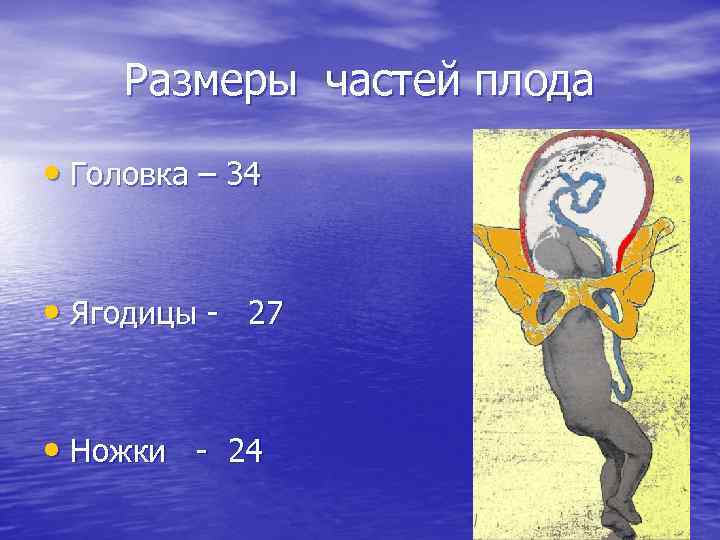 Размеры частей плода

• Головка – 34

• Ягодицы - 27

• Ножки - 24